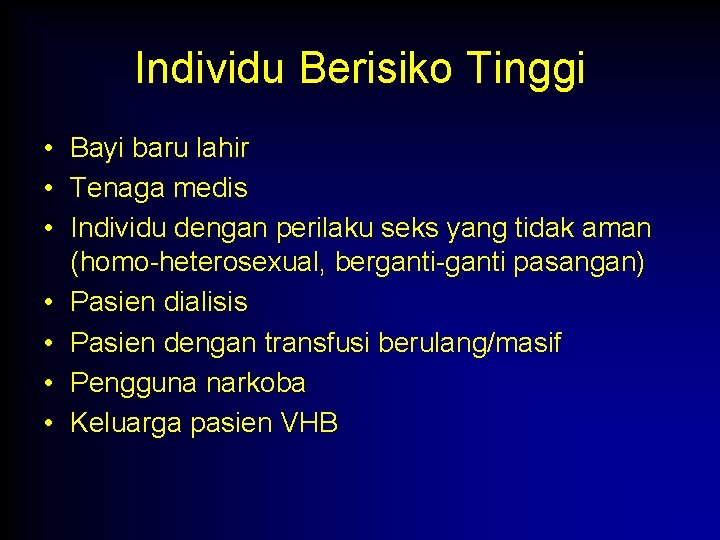 Individu Berisiko Tinggi

• Bayi baru lahir
• Tenaga medis
• Individu dengan perilaku seks yang tidak aman (homo-heterosexual, berganti-ganti pasangan)
• Pasien dialisis
• Pasien dengan transfusi berulang/masif
• Pengguna narkoba
• Keluarga pasien VHB